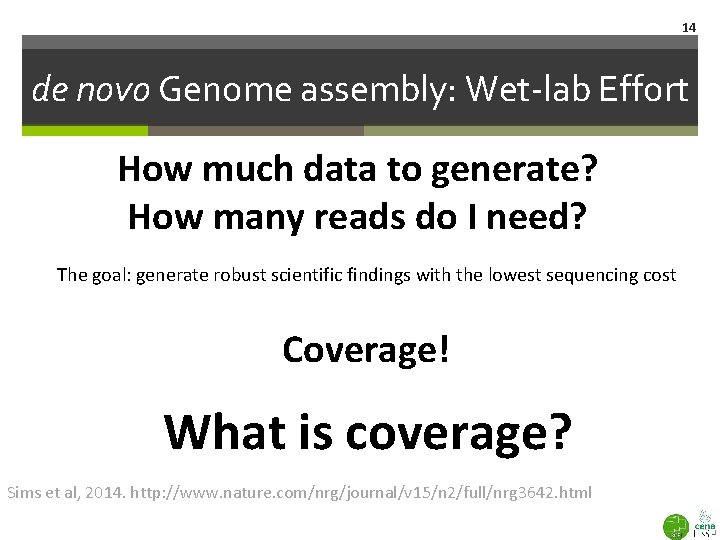 14

de novo Genome assembly: Wet-lab Effort

How much data to generate?
How many reads do I need?

The goal: generate robust scientific findings with the lowest sequencing cost

Coverage!

What is coverage?

Sims et al, 2014. http://www.nature.com/nrg/journal/v15/n2/full/nrg3642.html

cena